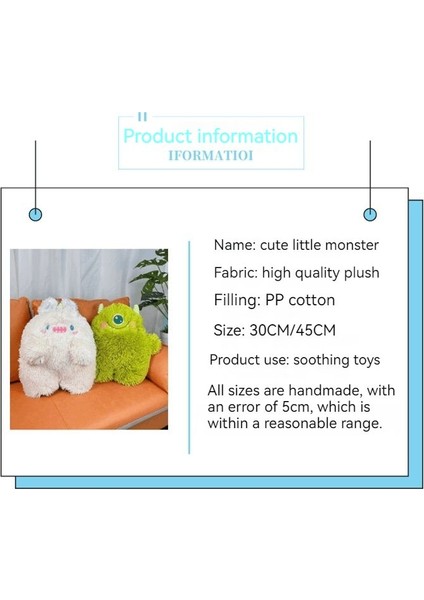 II

Product information

IFORMATIOI

Name: cute little monster

Fabric: high quality plush

Filling: PP cotton

Size: 30CM/45CM

Product use: soothing toys

All sizes are handmade, with an error of 5cm, which is within a reasonable range.